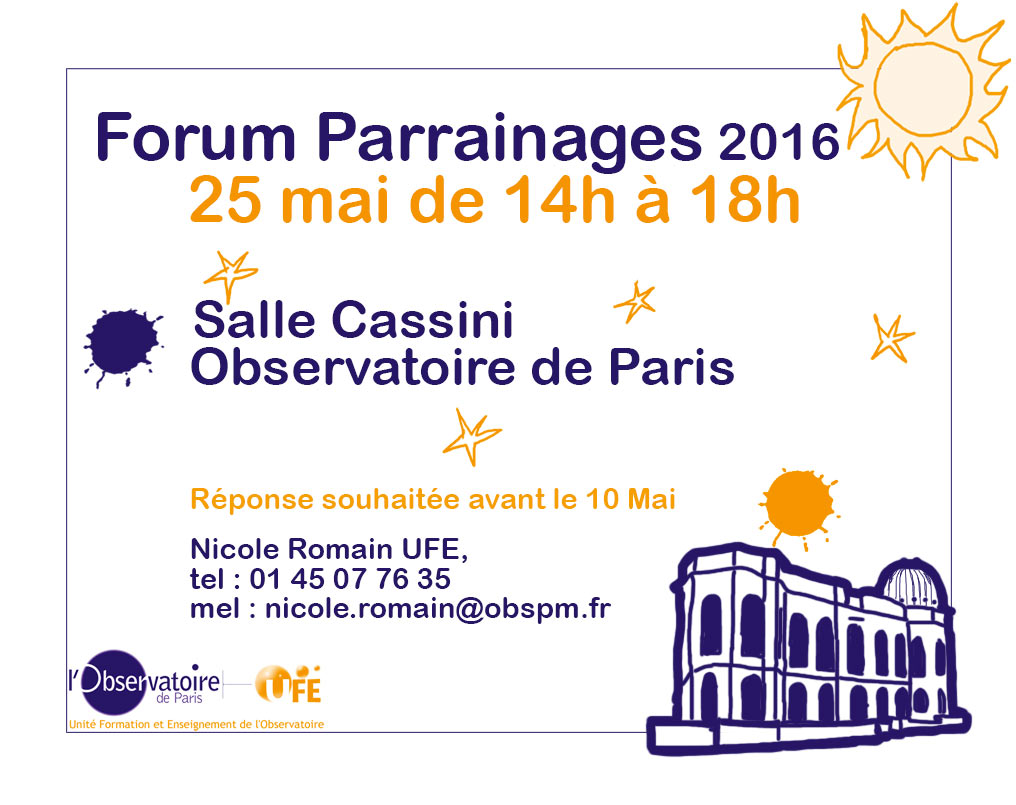 Forum Parrainages 2016
25 mai de 14h à 18h

Salle Cassini
Observatoire de Paris

Réponse souhaitée avant le 10 Mai

Nicole Romain UFE,
tel : 01 45 07 76 35
mel : nicole.romain@obspm.fr

l'Observatoire de Paris

UFE

Unité Formation et Enseignement de l'Observatoire